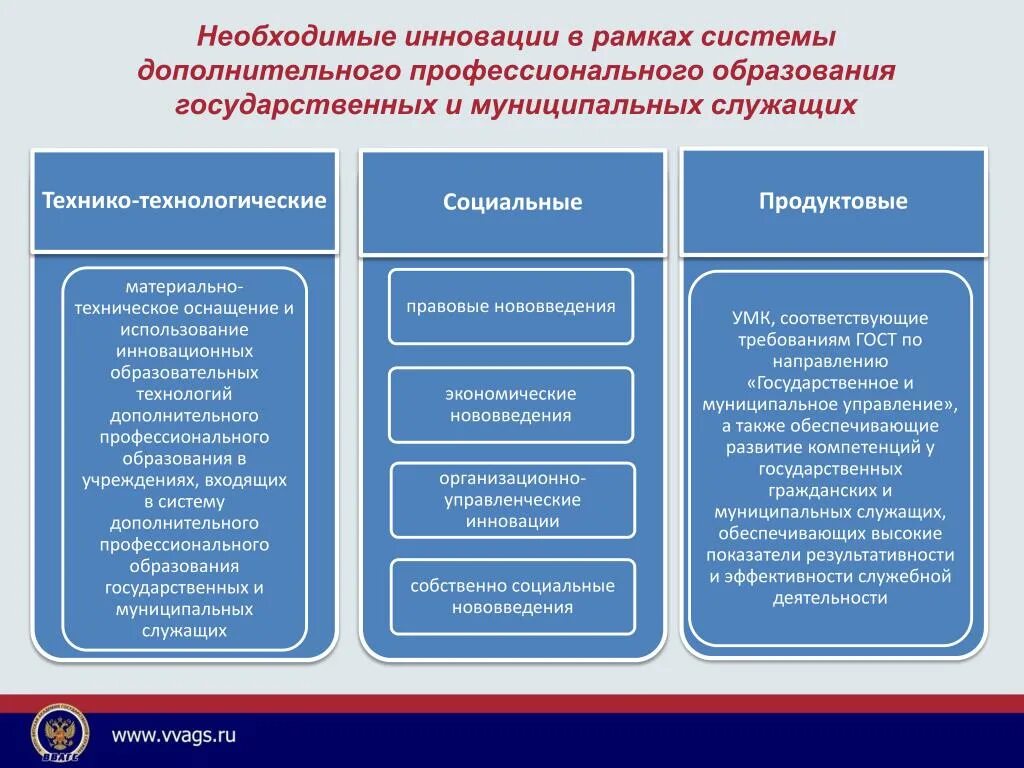 Необходимые инновации в рамках системы дополнительного профессионального образования государственных и муниципальных служащих

Технико-технологические

материально-техническое оснащение и использование инновационных образовательных технологий дополнительного профессионального образования в учреждениях, входящих в систему дополнительного профессионального образования государственных и муниципальных служащих

Социальные

правовые нововведения

экономические нововведения

организационно-управленческие инновации

собственно социальные нововведения

Продуктовые

УМК, соответствующие требованиям ГОСТ по направлению «Государственное и муниципальное управление», а также обеспечивающие развитие компетенций у государственных гражданских и муниципальных служащих, обеспечивающих высокие показатели результативности и эффективности служебной деятельности

ВВАГС

www.vvags.ru